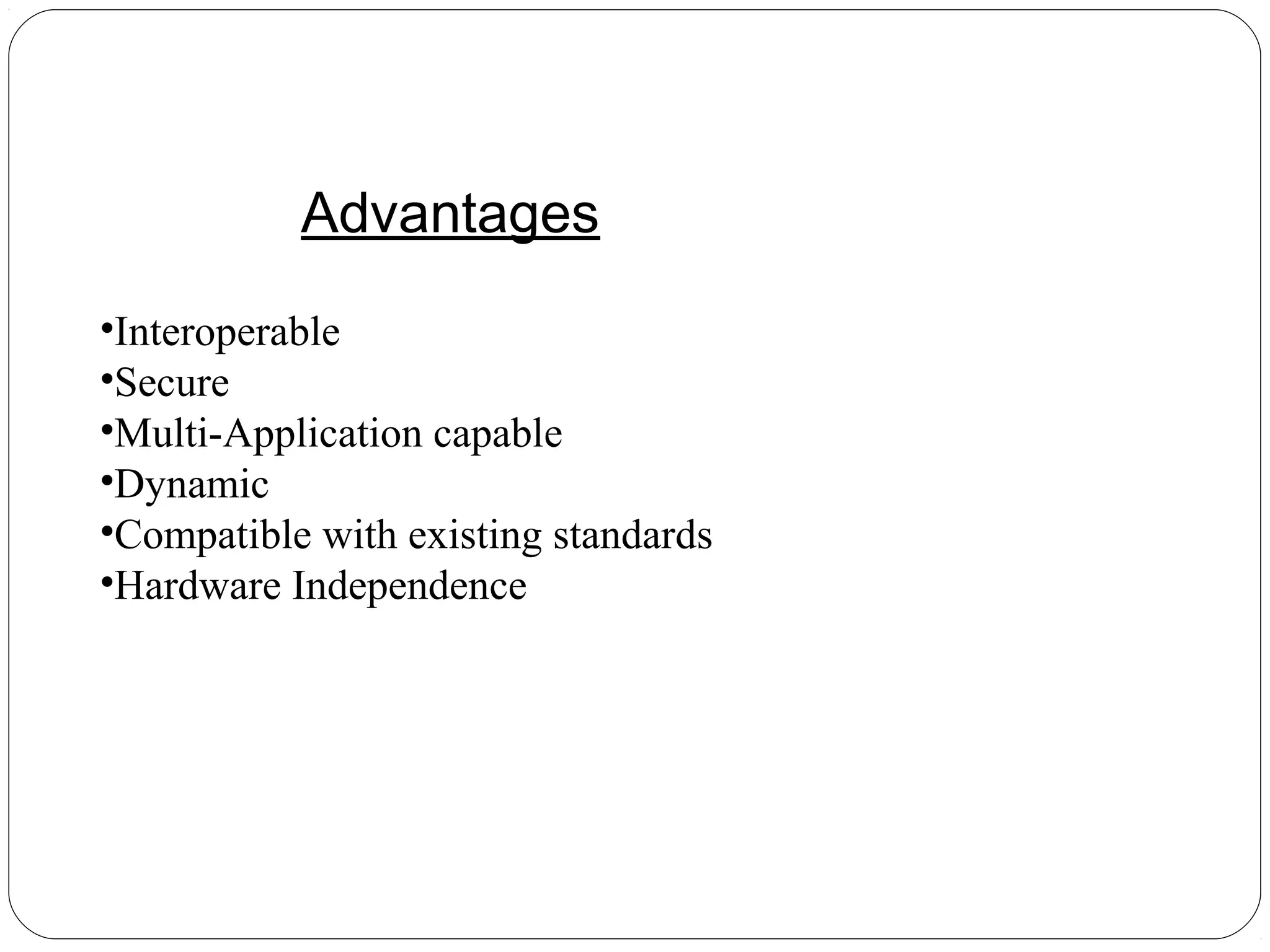 Advantages

•Interoperable
•Secure
•Multi-Application capable
•Dynamic
•Compatible with existing standards
•Hardware Independence